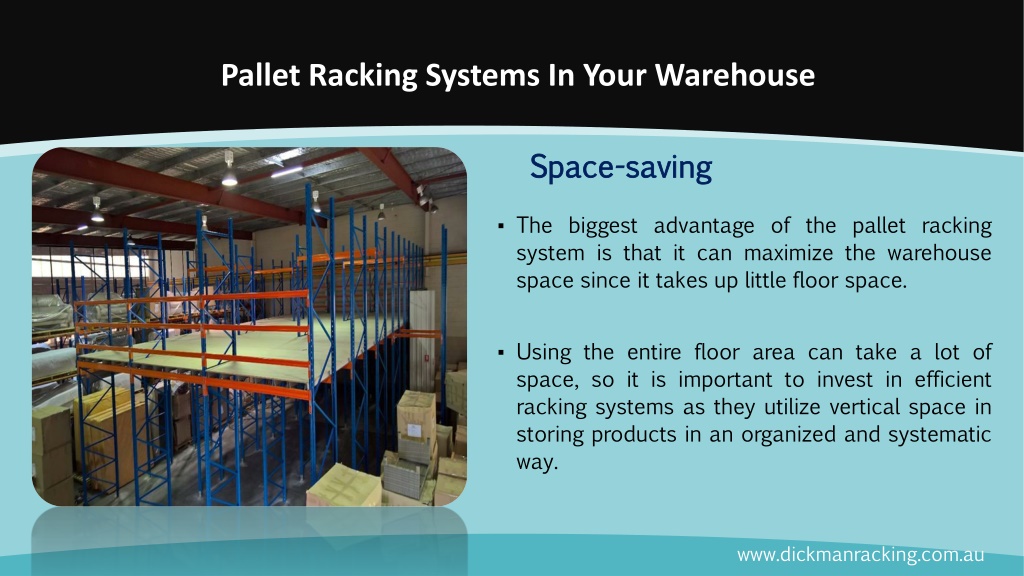 Pallet Racking Systems In Your Warehouse

Space-saving

▪ The biggest advantage of the pallet racking system is that it can maximize the warehouse space since it takes up little floor space.

▪ Using the entire floor area can take a lot of space, so it is important to invest in efficient racking systems as they utilize vertical space in storing products in an organized and systematic way.

www.dickmanracking.com.au